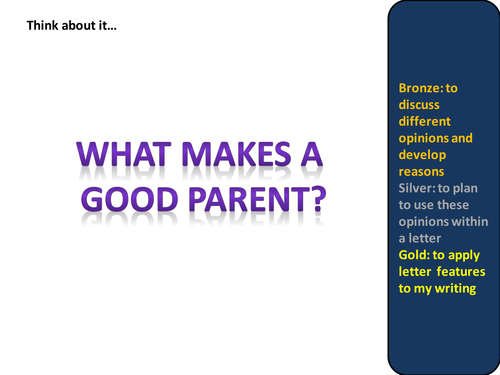 Think about it…

WHAT MAKES A GOOD PARENT?

Bronze: to discuss different opinions and develop reasons
Silver: to plan to use these opinions within a letter
Gold: to apply letter features to my writing